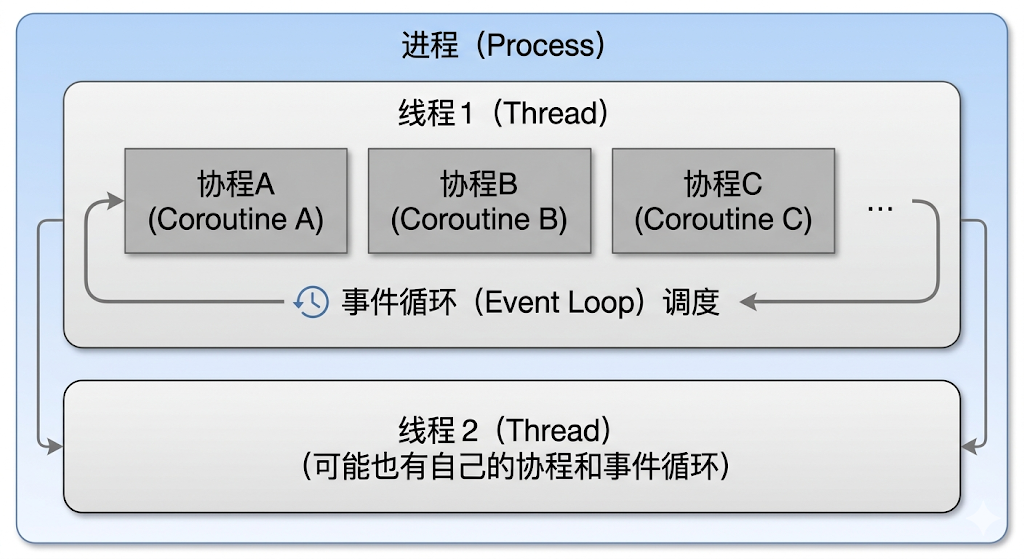 进程（Process）

线程 1（Thread）

协程A
(Coroutine A)

协程B
(Coroutine B)

协程C
(Coroutine C)

…

事件循环（Event Loop）调度

线程 2（Thread）
（可能也有自己的协程和事件循环）